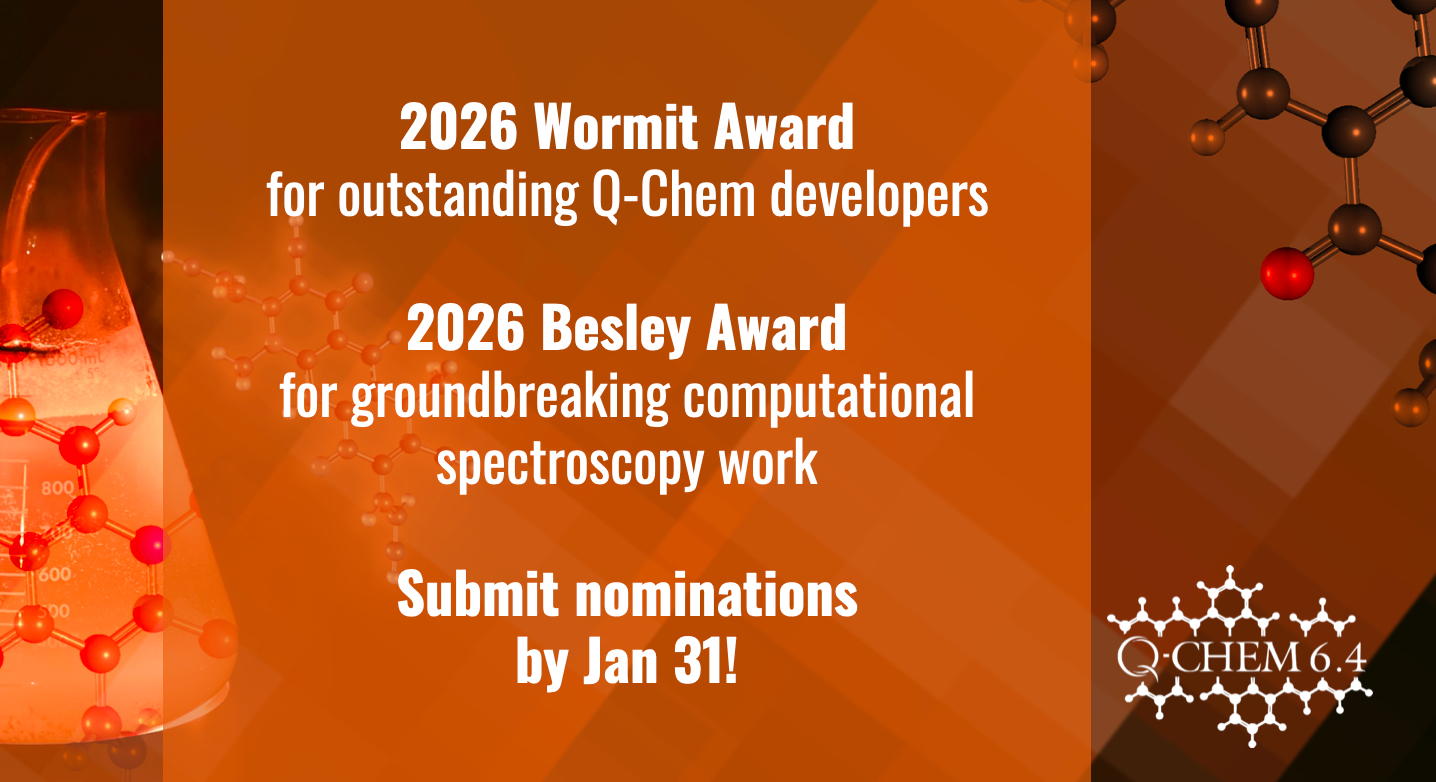 2026 Wormit Award
for outstanding Q-Chem developers

2026 Besley Award
for groundbreaking computational spectroscopy work

Submit nominations
by Jan 31!

1000ml

800

600

500

Q-CHEM 6.4